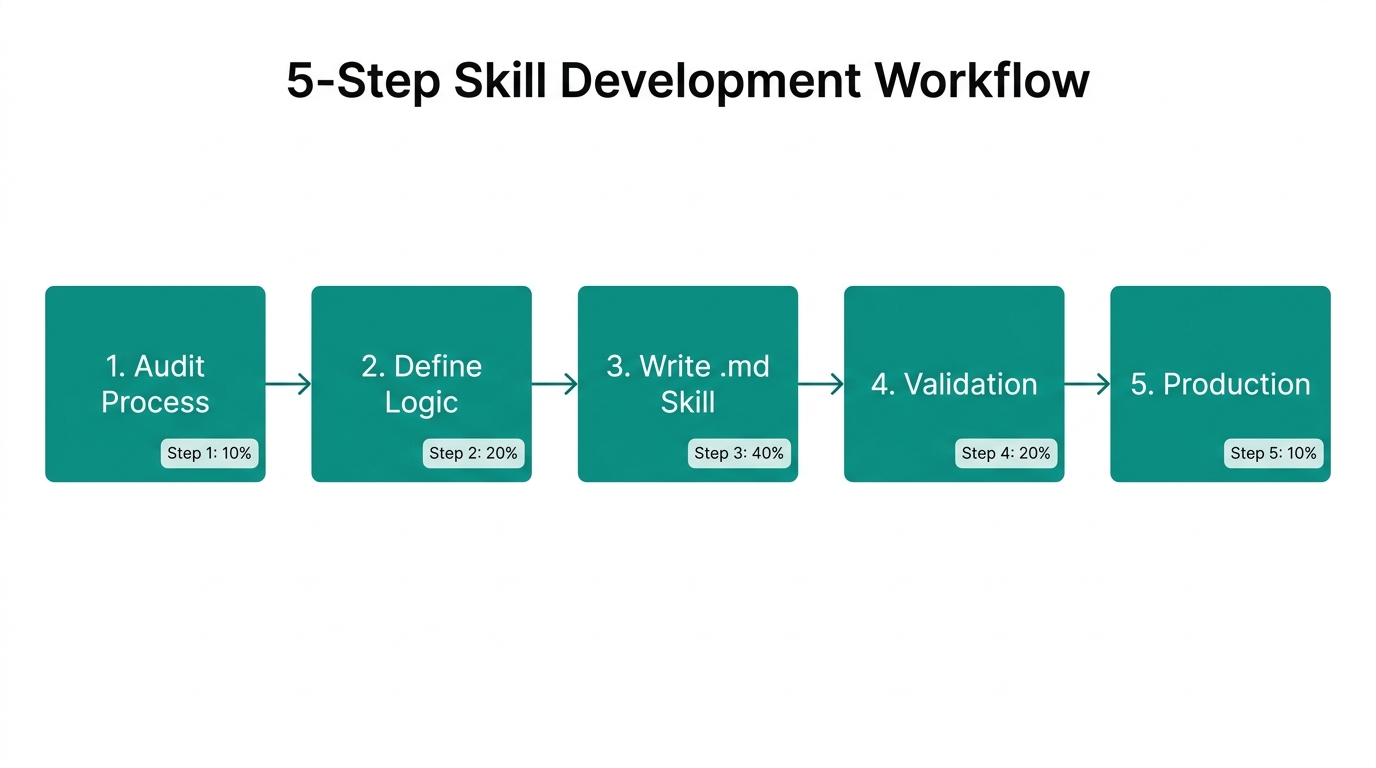 5-Step Skill Development Workflow

1. Audit Process
Step 1: 10%

2. Define Logic
Step 2: 20%

3. Write .md Skill
Step 3: 40%

4. Validation
Step 4: 20%

5. Production
Step 5: 10%